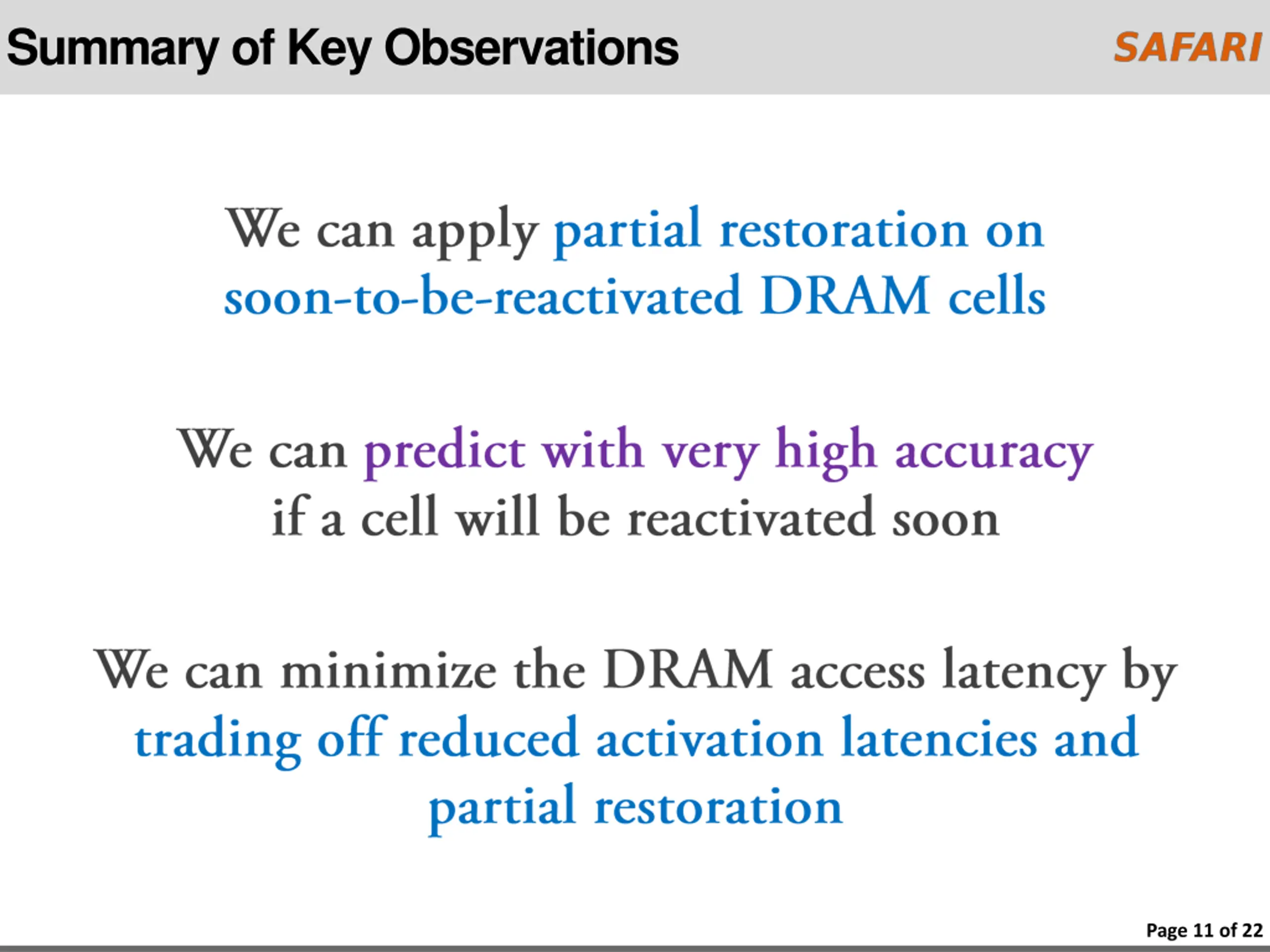 Summary of Key Observations

SAFARI

We can apply partial restoration on soon-to-be-reactivated DRAM cells

We can predict with very high accuracy if a cell will be reactivated soon

We can minimize the DRAM access latency by trading off reduced activation latencies and partial restoration

Page 11 of 22